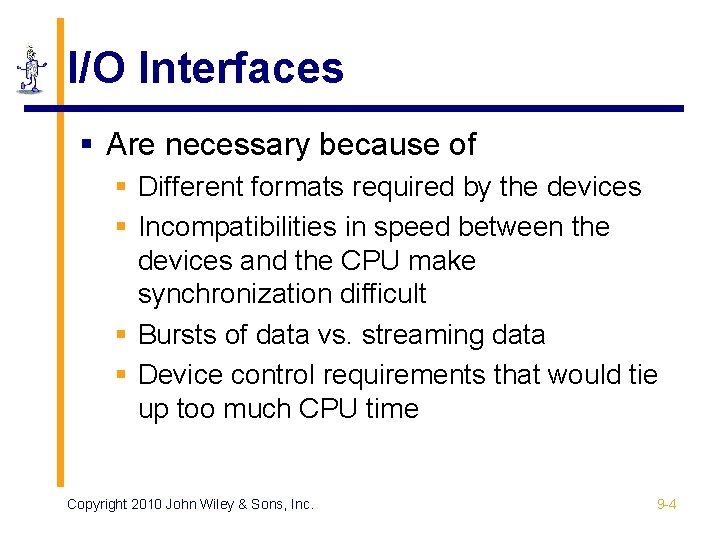 I/O Interfaces

▪ Are necessary because of
 ▪ Different formats required by the devices
 ▪ Incompatibilities in speed between the devices and the CPU make synchronization difficult
 ▪ Bursts of data vs. streaming data
 ▪ Device control requirements that would tie up too much CPU time

Copyright 2010 John Wiley & Sons, Inc.

9-4